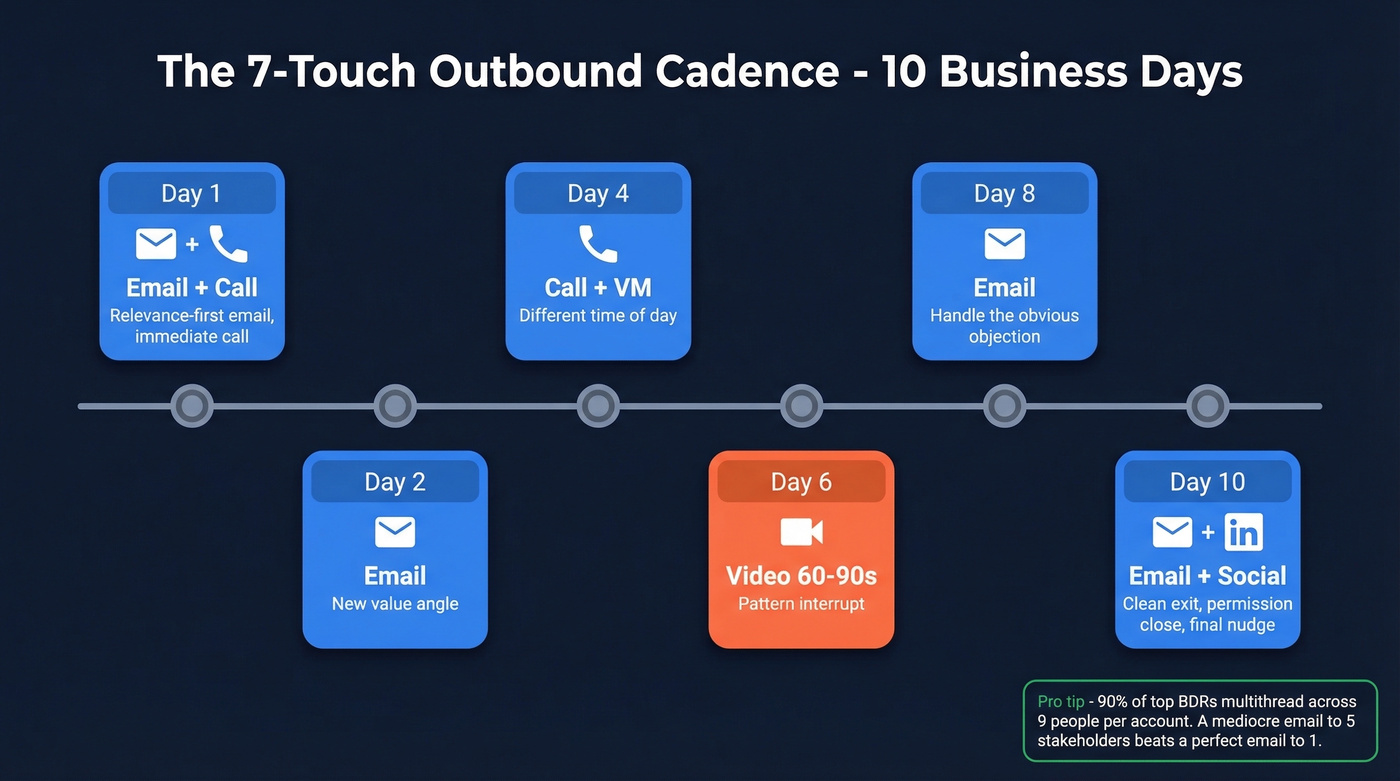 The 7-Touch Outbound Cadence - 10 Business Days

Day 1
+
Email + Call
Relevance-first email, immediate call

Day 2
Email
New value angle

Day 4
Call + VM
Different time of day

Day 6
Video 60-90s
Pattern interrupt

Day 8
Email
Handle the obvious objection

Day 10
+ in
Email + Social
Clean exit, permission close, final nudge

Pro tip - 90% of top BDRs multithread across 9 people per account. A mediocre email to 5 stakeholders beats a perfect email to 1.